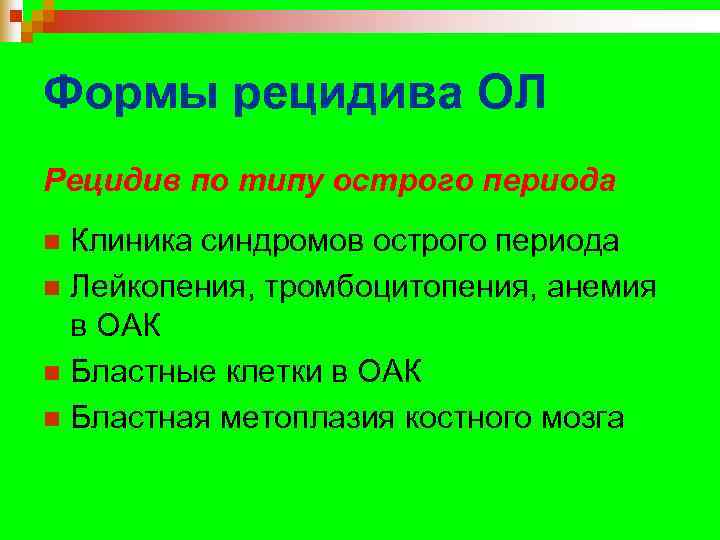 Формы рецидива ОЛ

Рецидив по типу острого периода

Клиника синдромов острого периода
Лейкопения, тромбоцитопения, анемия в ОАК
Бластные клетки в ОАК
Бластная метоплазия костного мозга